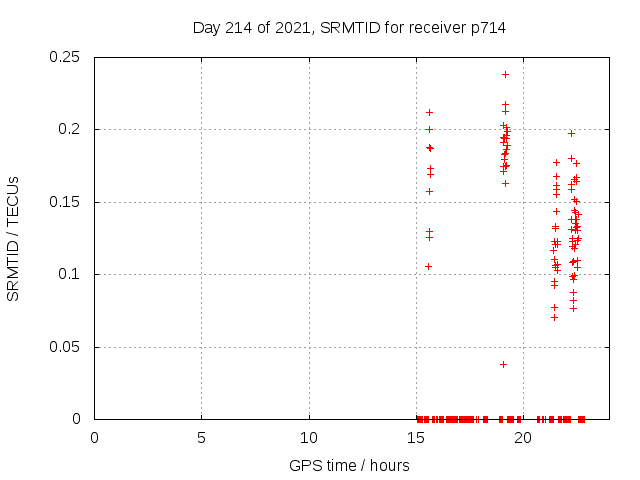 Day 214 of 2021, SRMTID for receiver p714

SRMTID / TECUs

0.25
0.2
0.15
0.1
0.05
0

0
5
10
15
20

GPS time / hours